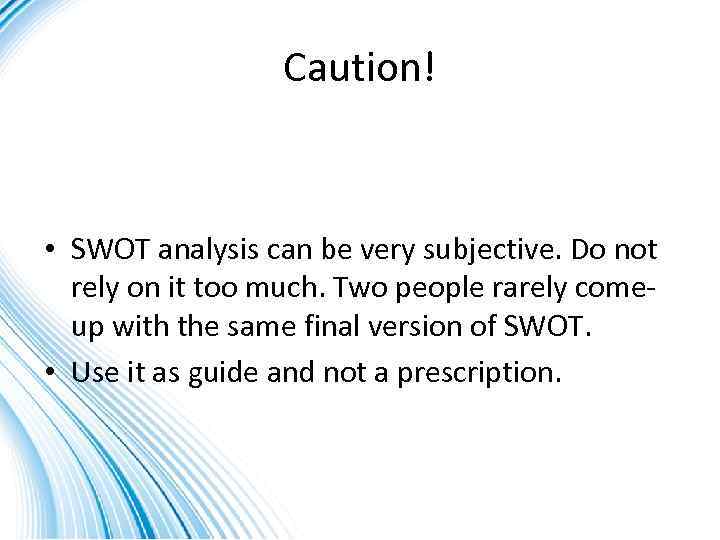 Caution!

• SWOT analysis can be very subjective. Do not rely on it too much. Two people rarely come-up with the same final version of SWOT.

• Use it as guide and not a prescription.